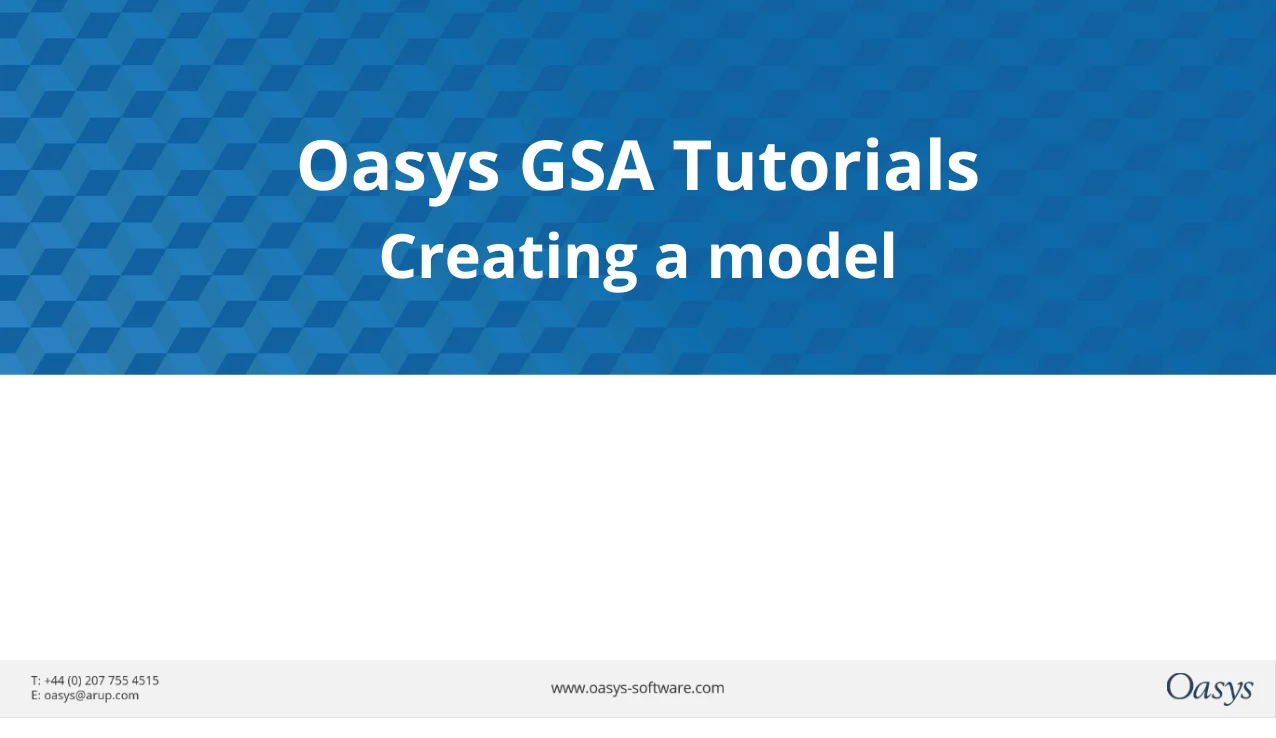 Oasys GSA Tutorials
Creating a model

T: +44 (0) 207 755 4515
E: oasys@arup.com

www.oasys-software.com

Oasys